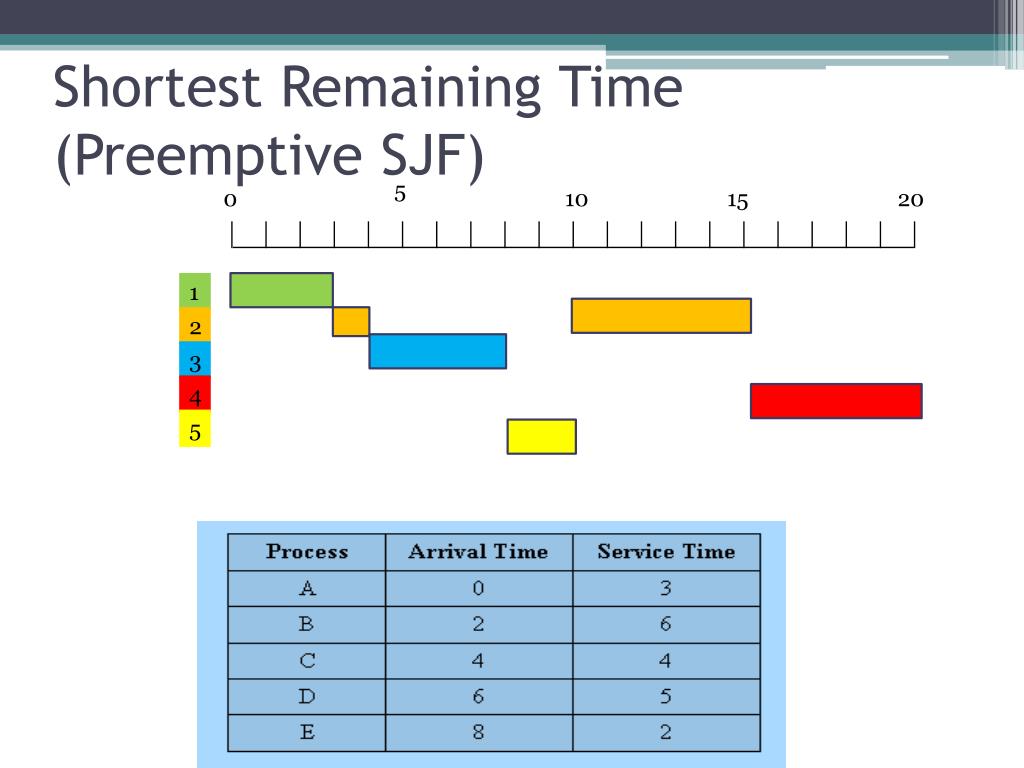 Shortest Remaining Time (Preemptive SJF)

0 5 10 15 20

1
2
3
4
5

| Process | Arrival Time | Service Time |
|---|---|---|
| A | 0 | 3 |
| B | 2 | 6 |
| C | 4 | 4 |
| D | 6 | 5 |
| E | 8 | 2 |